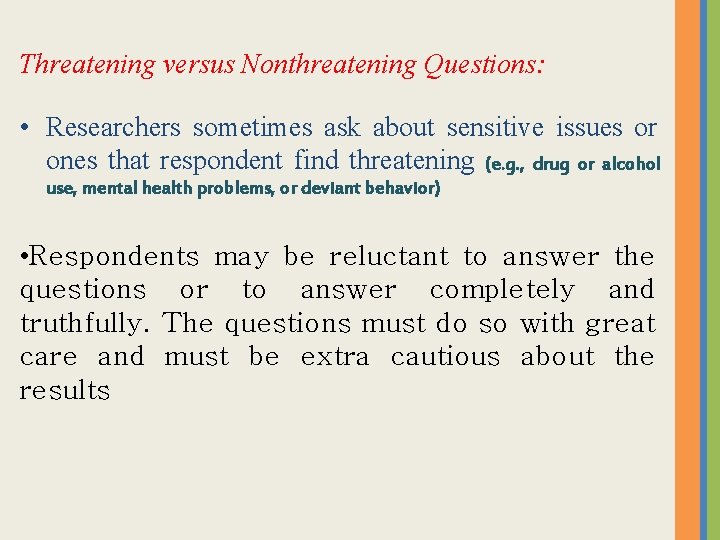 Threatening versus Nonthreatening Questions:

• Researchers sometimes ask about sensitive issues or ones that respondent find threatening (e.g., drug or alcohol use, mental health problems, or deviant behavior)

•Respondents may be reluctant to answer the questions or to answer completely and truthfully. The questions must do so with great care and must be extra cautious about the results